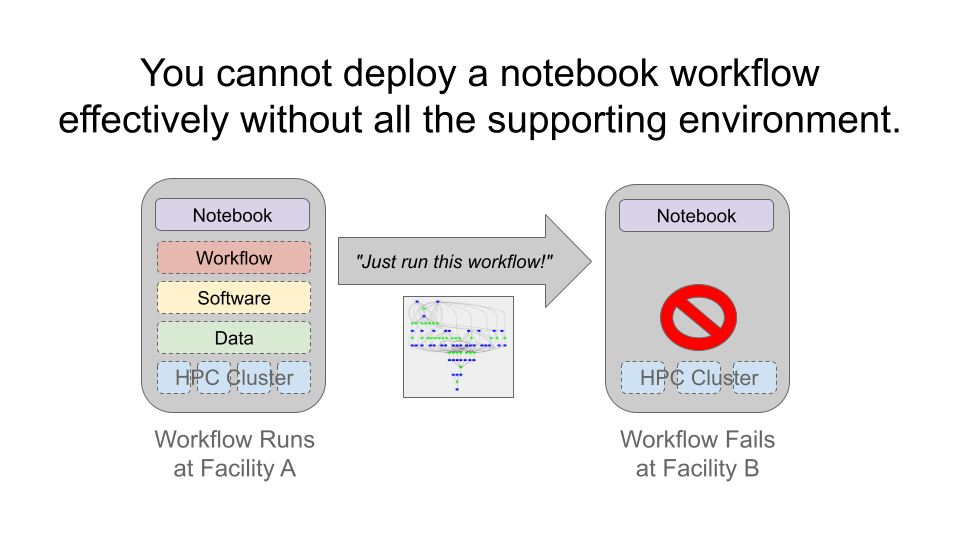 You cannot deploy a notebook workflow effectively without all the supporting environment.

Notebook

Workflow

Software

Data

HPC Cluster

Workflow Runs at Facility A

"Just run this workflow!"

Notebook

HPC Cluster

Workflow Fails at Facility B